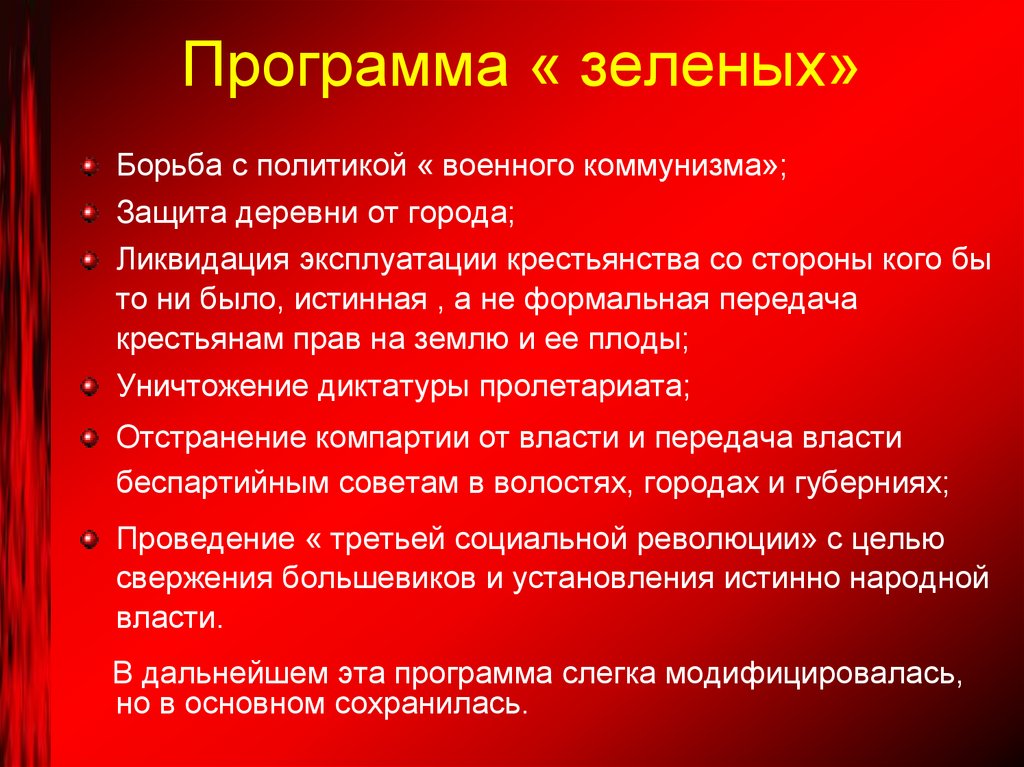 Программа « зеленых»

Борьба с политикой « военного коммунизма»;

Защита деревни от города;

Ликвидация эксплуатации крестьянства со стороны кого бы то ни было, истинная , а не формальная передача крестьянам прав на землю и ее плоды;

Уничтожение диктатуры пролетариата;

Отстранение компартии от власти и передача власти беспартийным советам в волостях, городах и губерниях;

Проведение « третьей социальной революции» с целью свержения большевиков и установления истинно народной власти.

В дальнейшем эта программа слегка модифицировалась, но в основном сохранилась.